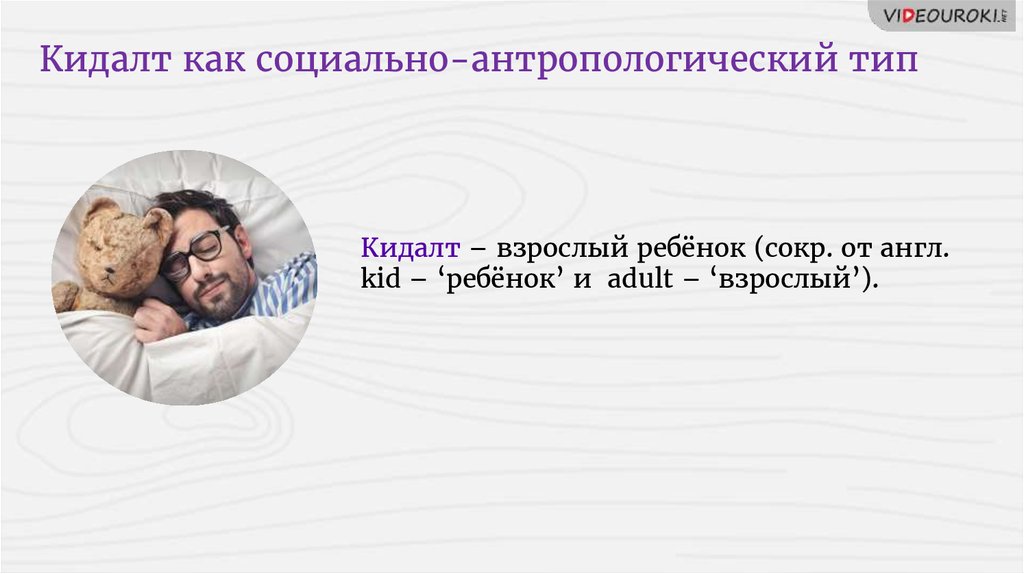 VIDEOUROKI.NET

Кидалт как социально-антропологический тип

Кидалт – взрослый ребёнок (сокр. от англ. kid – ‘ребёнок’ и adult – ‘взрослый’).